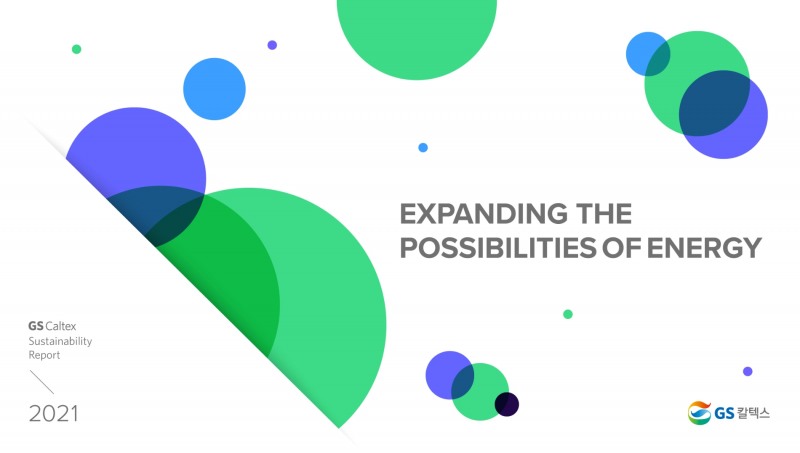 EXPANDING THE
POSSIBILITIES OF ENERGY

GS Caltex
Sustainability
Report

2021

GS 칼텍스